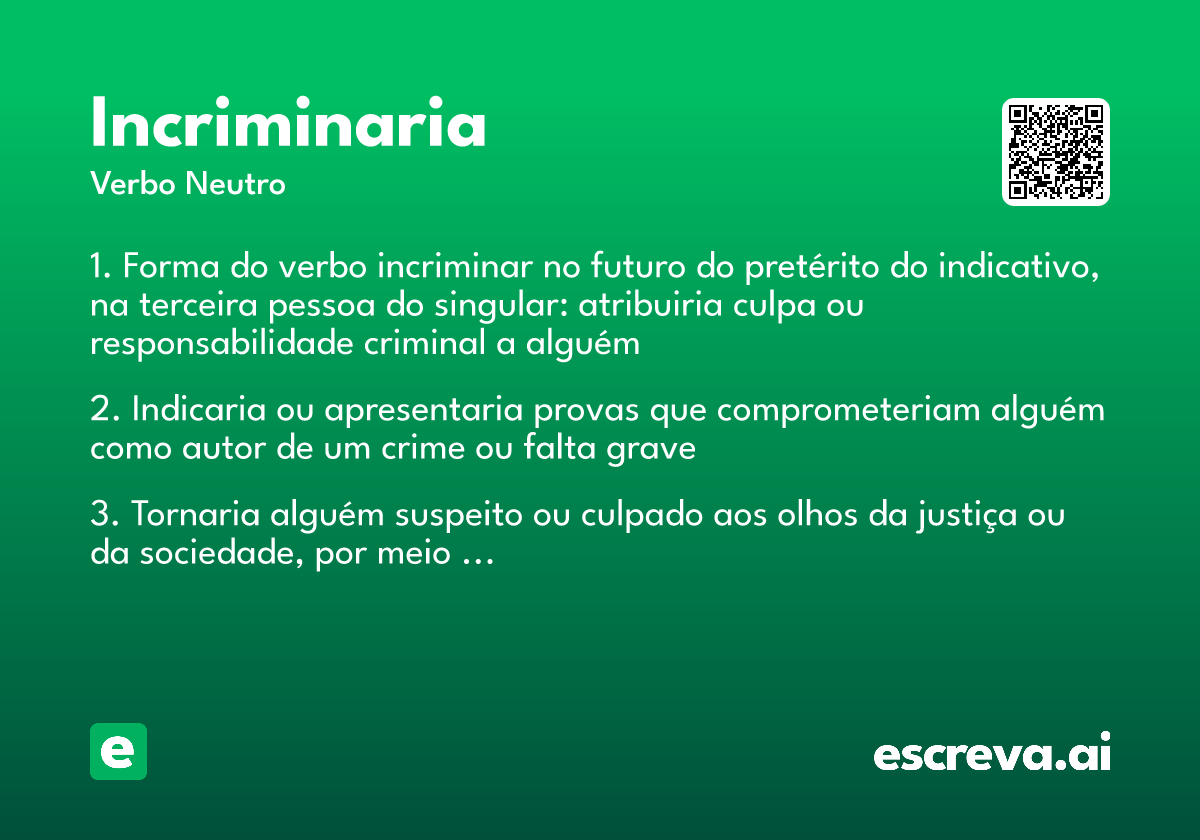 Incriminaria

Verbo Neutro

1. Forma do verbo incriminar no futuro do pretérito do indicativo, na terceira pessoa do singular: atribuiria culpa ou responsabilidade criminal a alguém

2. Indicaria ou apresentaria provas que comprometeriam alguém como autor de um crime ou falta grave

3. Tornaria alguém suspeito ou culpado aos olhos da justiça ou da sociedade, por meio ...

e

escreva.ai